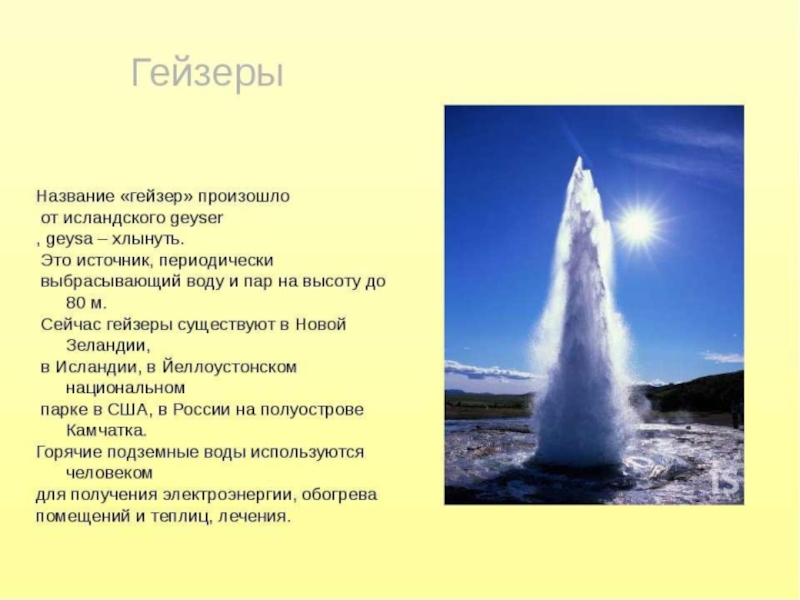 Гейзеры

Название «гейзер» произошло от исландского geyser , geysa – хлынуть.
Это источник, периодически выбрасывающий воду и пар на высоту до 80 м.
Сейчас гейзеры существуют в Новой Зеландии, в Исландии, в Йеллоустонском национальном парке в США, в России на полуострове Камчатка.
Горячие подземные воды используются человеком для получения электроэнергии, обогрева помещений и теплиц, лечения.

IS